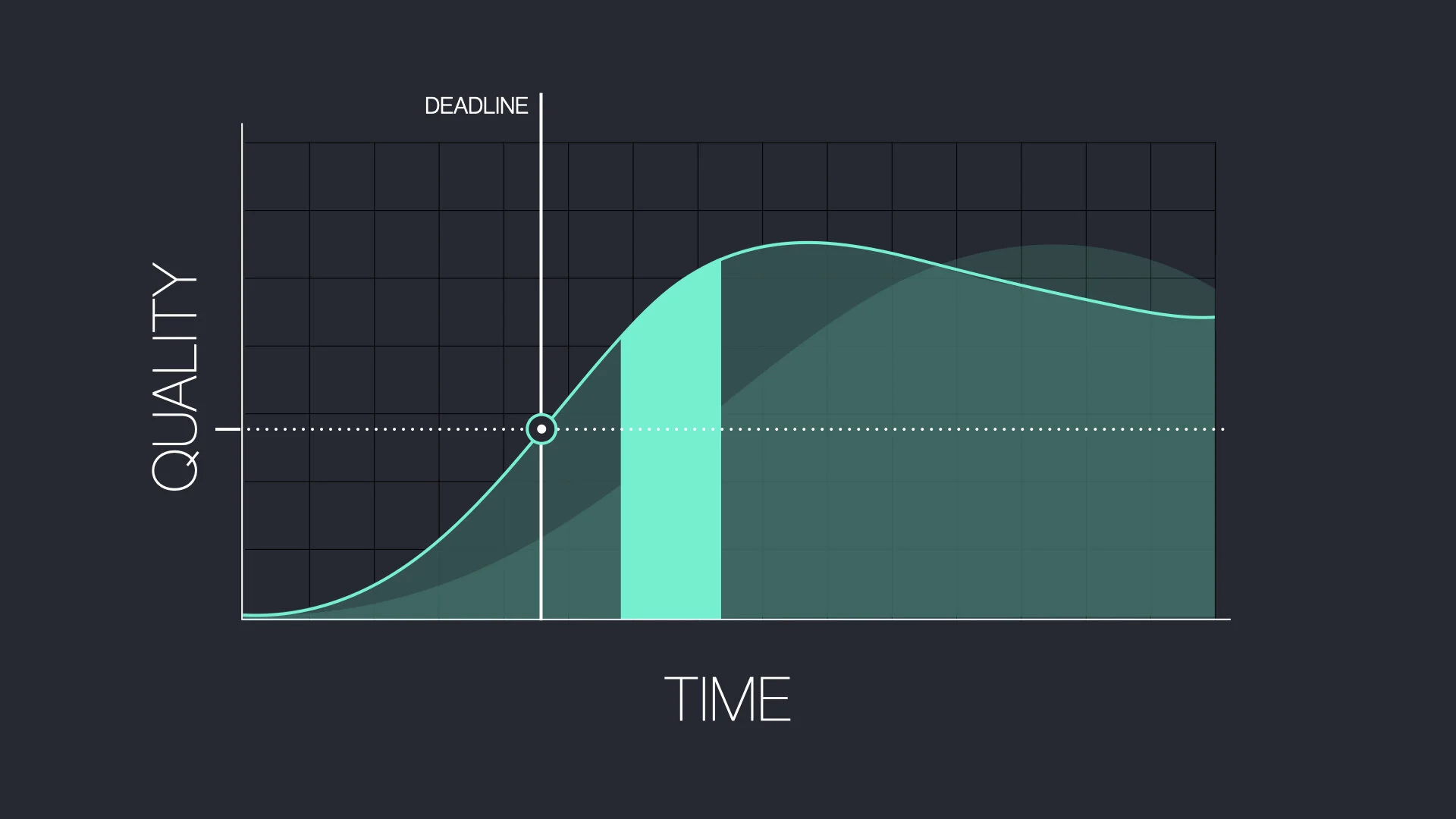 DEADLINE

QUALITY

TIME